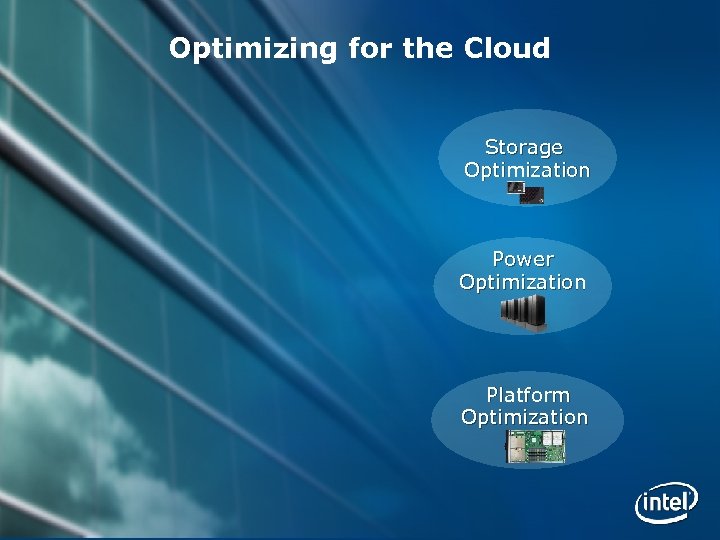 Optimizing for the Cloud

Storage Optimization

Power Optimization

Platform Optimization

intel